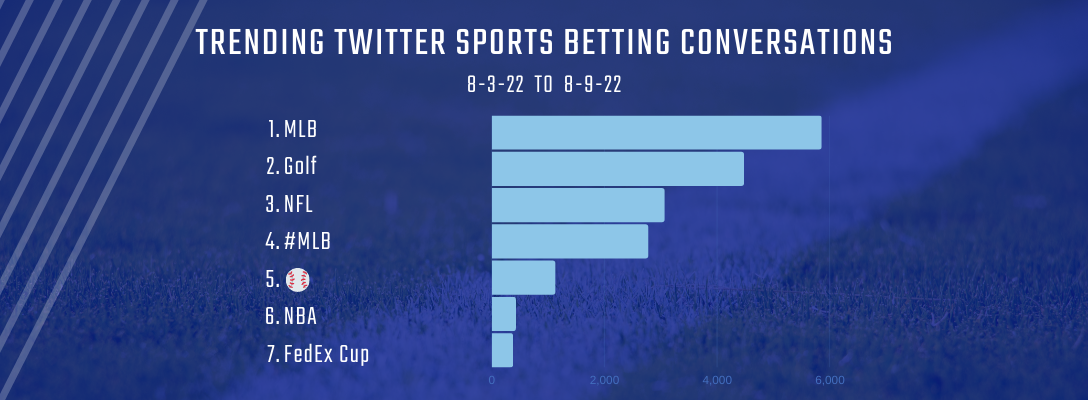 TRENDING TWITTER SPORTS BETTING CONVERSATIONS

8-3-22 TO 8-9-22

1. MLB
2. Golf
3. NFL
4. #MLB
5. ⚾
6. NBA
7. FedEx Cup

0
2,000
4,000
6,000